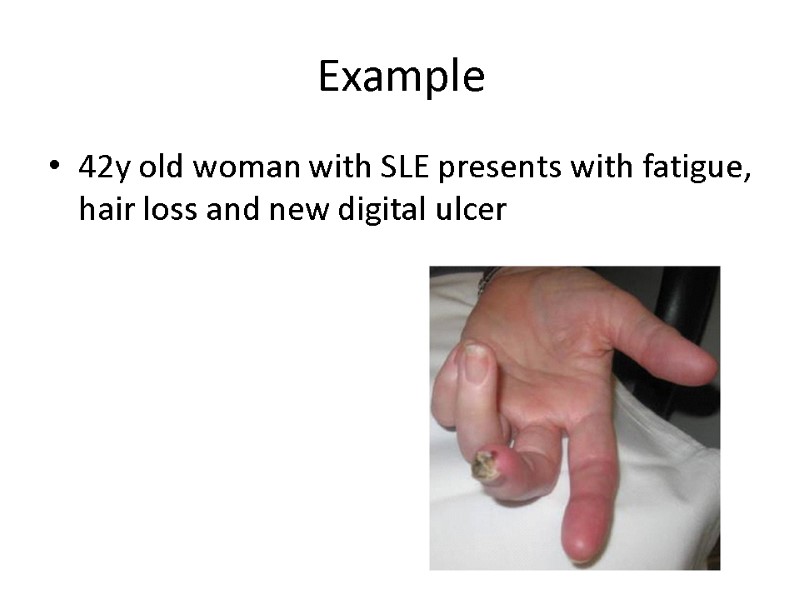 Example

• 42y old woman with SLE presents with fatigue, hair loss and new digital ulcer